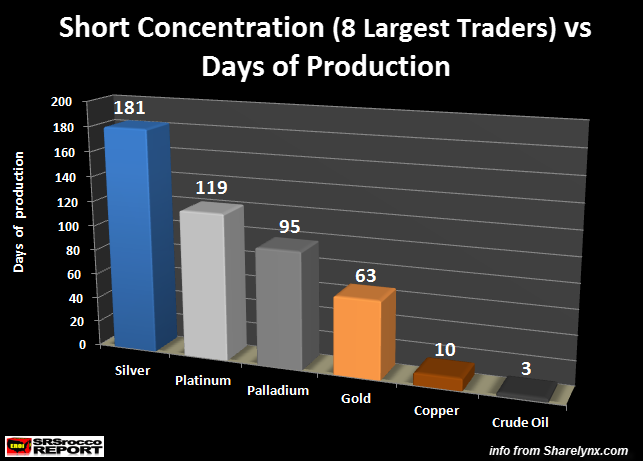 Short Concentration (8 Largest Traders) vs Days of Production

Days of production

200
180
160
140
120
100
80
60
40
20
0

181
119
95
63
10
3

Silver
Platinum
Palladium
Gold
Copper
Crude Oil

EROI SRSrocco REPORT

info from Sharelynx.com